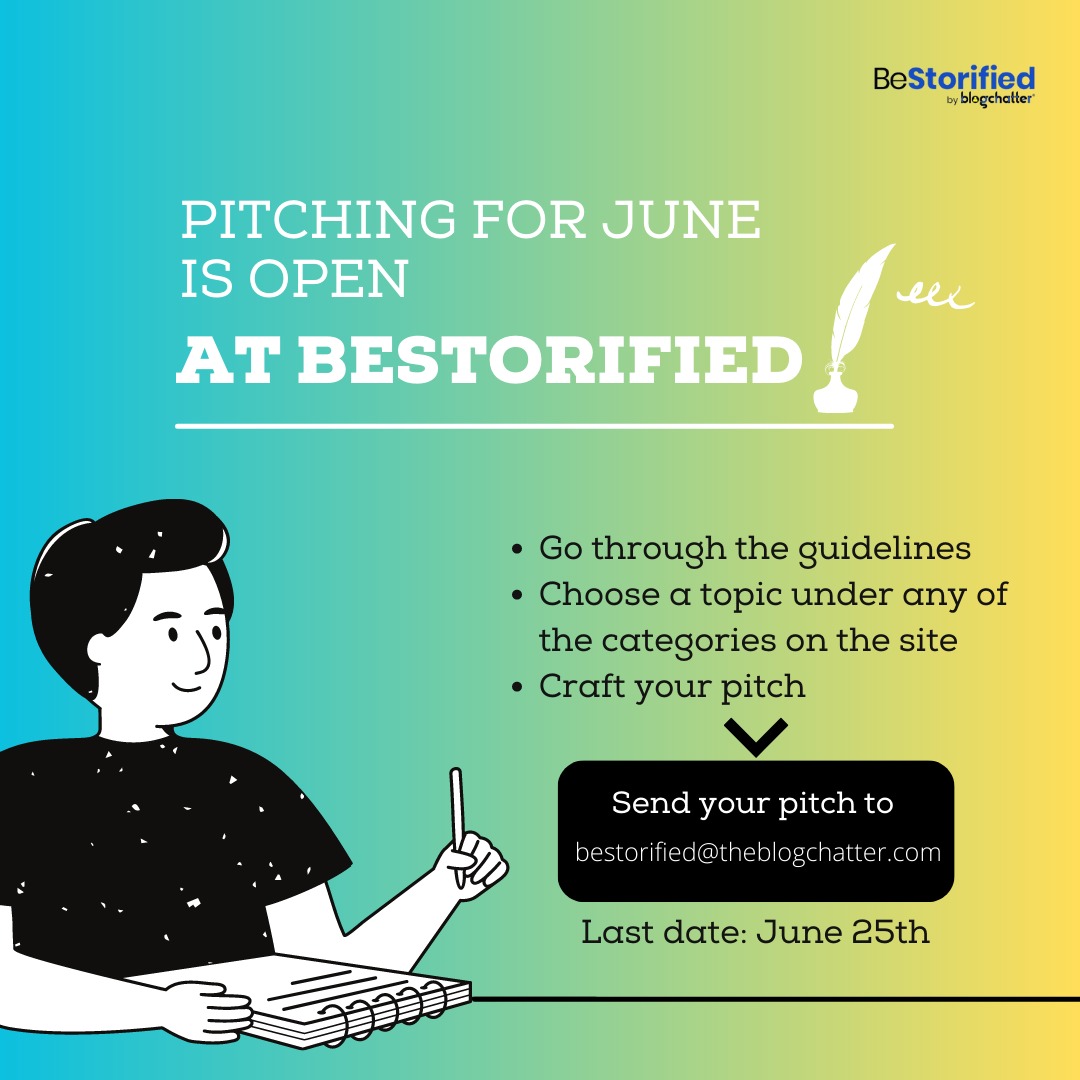 BeStorified
by blogchatter

PITCHING FOR JUNE IS OPEN
AT BESTORIFIED

• Go through the guidelines
• Choose a topic under any of the categories on the site
• Craft your pitch

Send your pitch to
bestorified@theblogchatter.com

Last date: June 25th